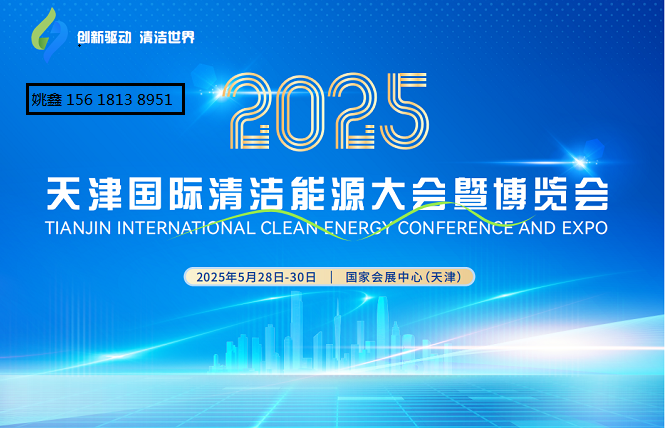 创新驱动 清洁世界

姚鑫 156 1813 8951

2025

天津国际清洁能源大会暨博览会
TIANJIN INTERNATIONAL CLEAN ENERGY CONFERENCE AND EXPO

2025年5月28日-30日 | 国家会展中心(天津)